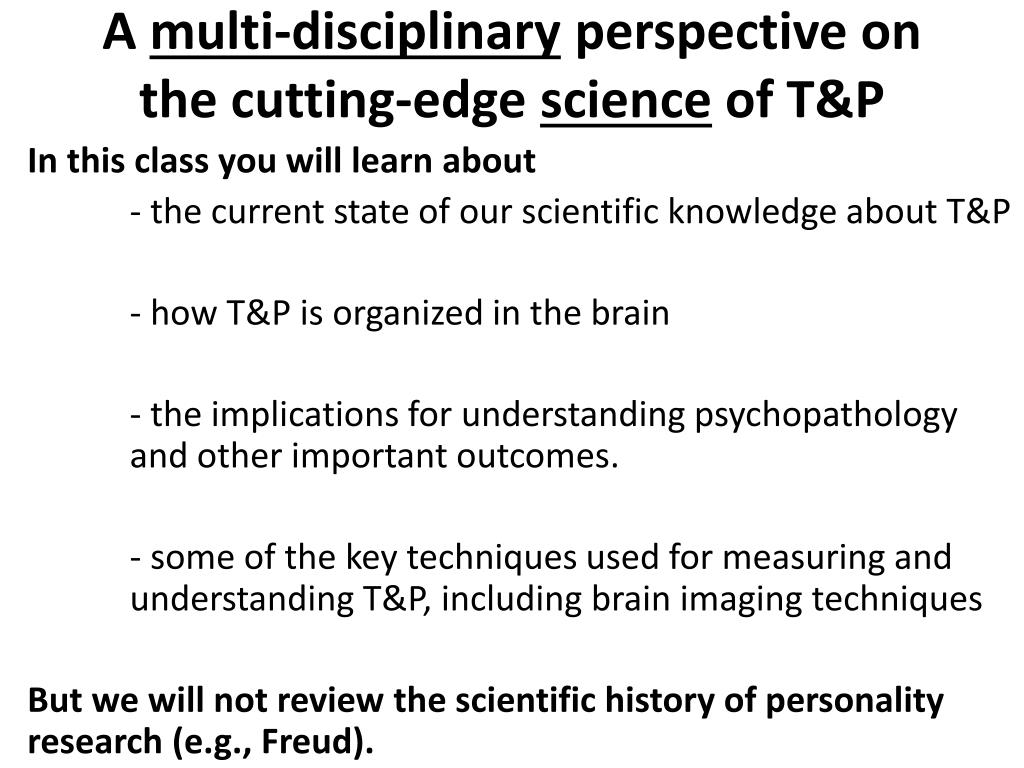 A multi-disciplinary perspective on the cutting-edge science of T&P

In this class you will learn about

- the current state of our scientific knowledge about T&P

- how T&P is organized in the brain

- the implications for understanding psychopathology and other important outcomes.

- some of the key techniques used for measuring and understanding T&P, including brain imaging techniques

But we will not review the scientific history of personality research (e.g., Freud).